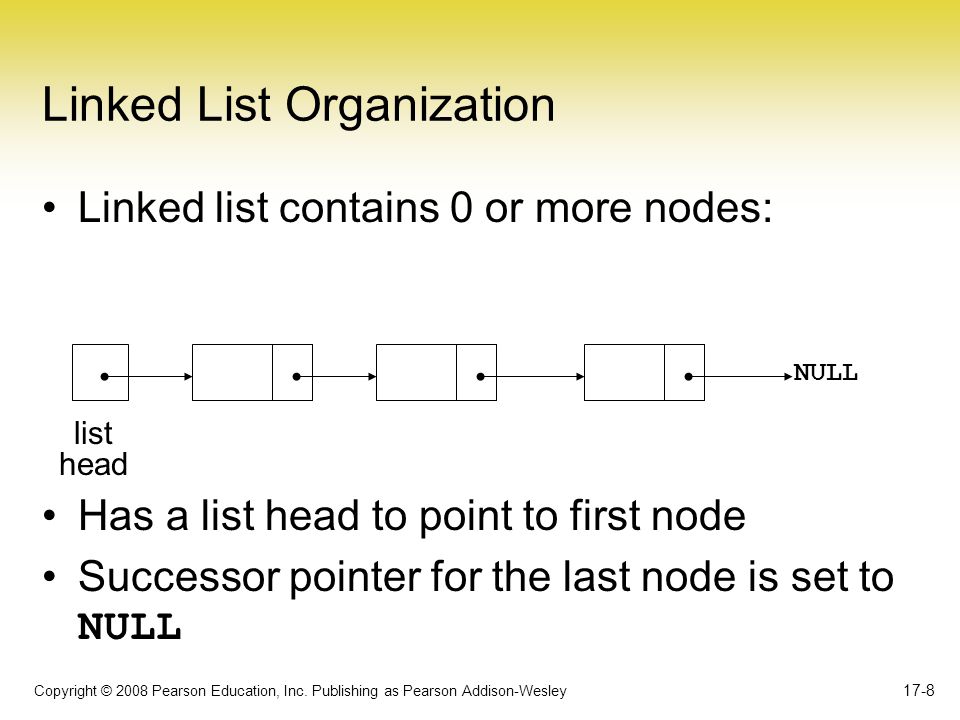 Linked List Organization

• Linked list contains 0 or more nodes:

NULL

list head

• Has a list head to point to first node

• Successor pointer for the last node is set to NULL

Copyright © 2008 Pearson Education, Inc. Publishing as Pearson Addison-Wesley

17-8